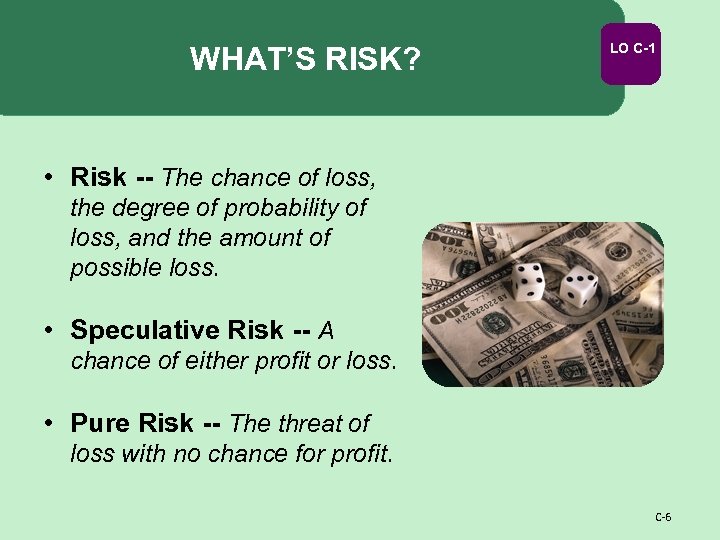 WHAT'S RISK?

LO C-1

• Risk -- The chance of loss, the degree of probability of loss, and the amount of possible loss.

• Speculative Risk -- A chance of either profit or loss.

• Pure Risk -- The threat of loss with no chance for profit.

C-6